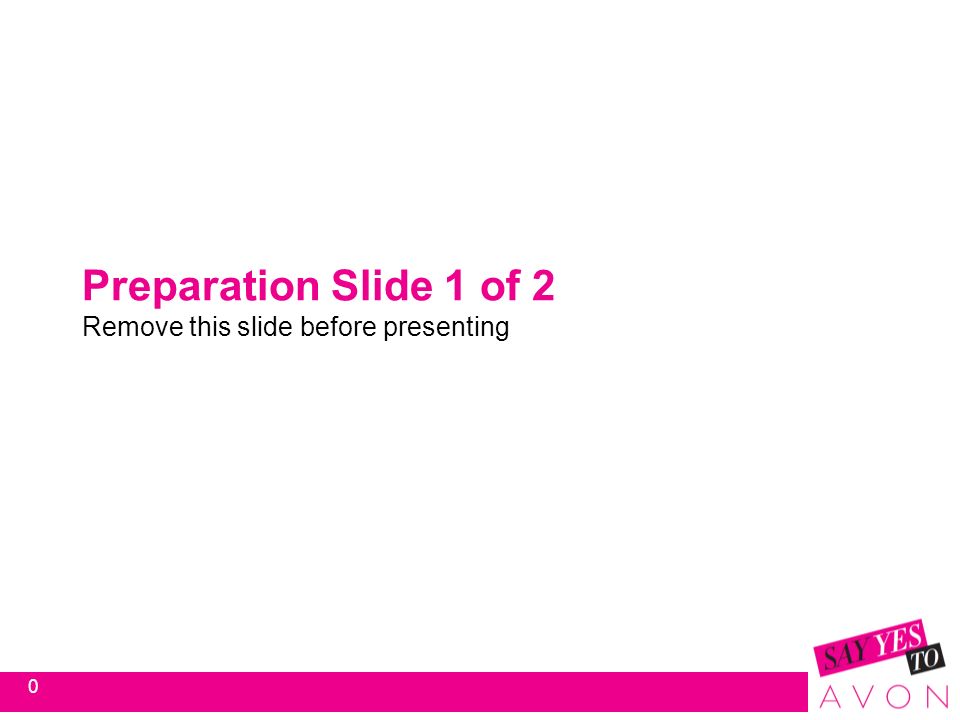 Preparation Slide 1 of 2
Remove this slide before presenting

0

SAY YES TO
AVON